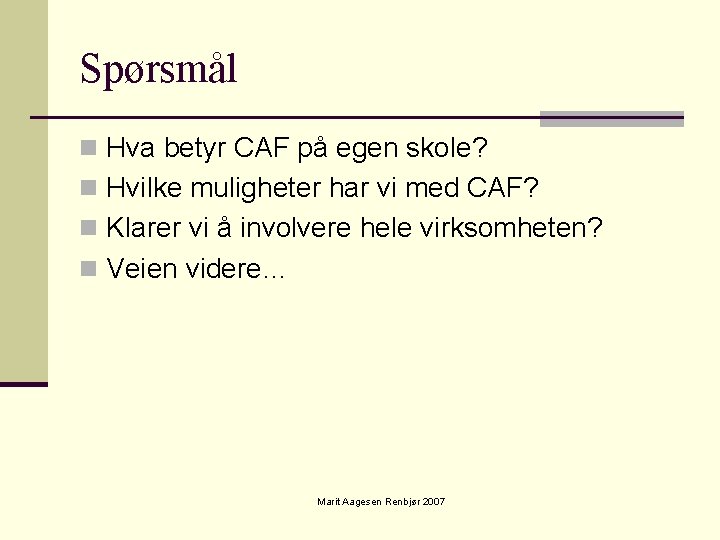 Spørsmål

Hva betyr CAF på egen skole?
Hvilke muligheter har vi med CAF?
Klarer vi å involvere hele virksomheten?
Veien videre…

Marit Aagesen Renbjør 2007